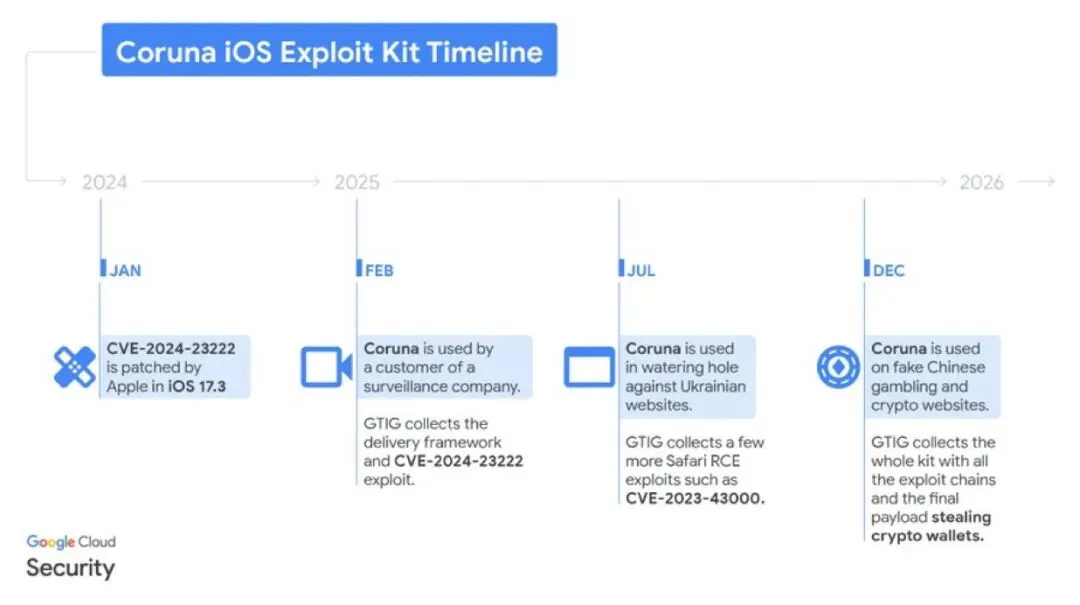 Coruna iOS Exploit Kit Timeline

2024

2025

2026

JAN

CVE-2024-23222 is patched by Apple in iOS 17.3

FEB

Coruna is used by a customer of a surveillance company.

GTIG collects the delivery framework and CVE-2024-23222 exploit.

JUL

Coruna is used in watering hole against Ukrainian websites.

GTIG collects a few more Safari RCE exploits such as CVE-2023-43000.

DEC

Coruna is used on fake Chinese gambling and crypto websites.

GTIG collects the whole kit with all the exploit chains and the final payload stealing crypto wallets.

Google Cloud
Security